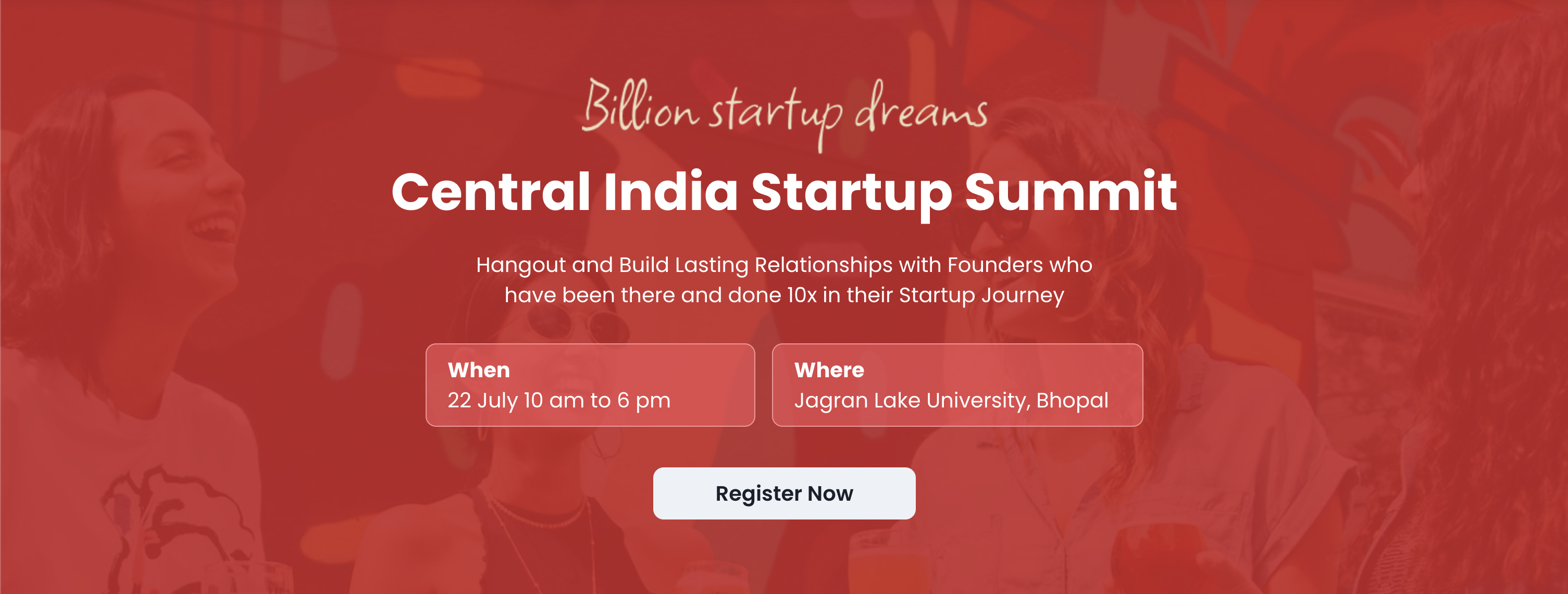 Billion startup dreams

Central India Startup Summit

Hangout and Build Lasting Relationships with Founders who have been there and done 10x in their Startup Journey

When
22 July 10 am to 6 pm

Where
Jagran Lake University, Bhopal

Register Now